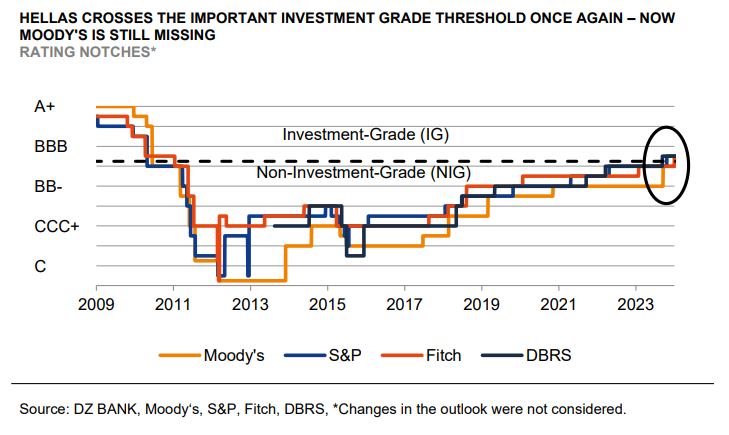 HELLAS CROSSES THE IMPORTANT INVESTMENT GRADE THRESHOLD ONCE AGAIN – NOW MOODY'S IS STILL MISSING
RATING NOTCHES*

A+
BBB
BB-
CCC+
C

Investment-Grade (IG)
Non-Investment-Grade (NIG)

2009 2011 2013 2015 2017 2019 2021 2023

Moody's S&P Fitch DBRS

Source: DZ BANK, Moody's, S&P, Fitch, DBRS, *Changes in the outlook were not considered.